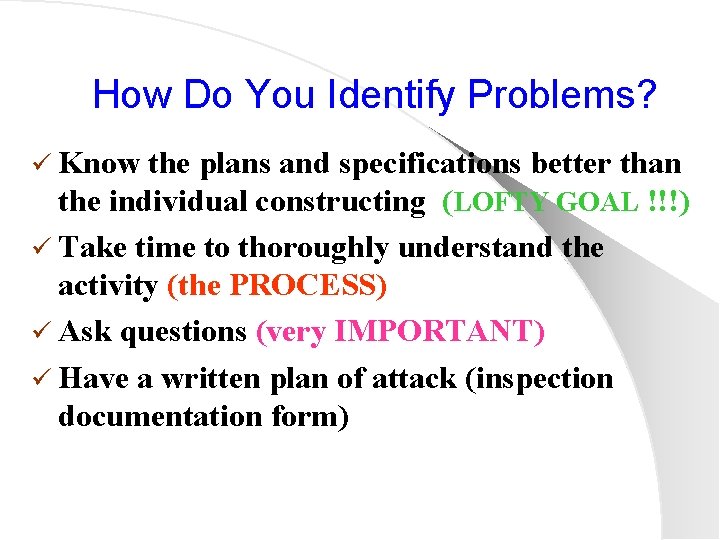 How Do You Identify Problems?

✓ Know the plans and specifications better than the individual constructing (LOFTY GOAL !!!)

✓ Take time to thoroughly understand the activity (the PROCESS)

✓ Ask questions (very IMPORTANT)

✓ Have a written plan of attack (inspection documentation form)